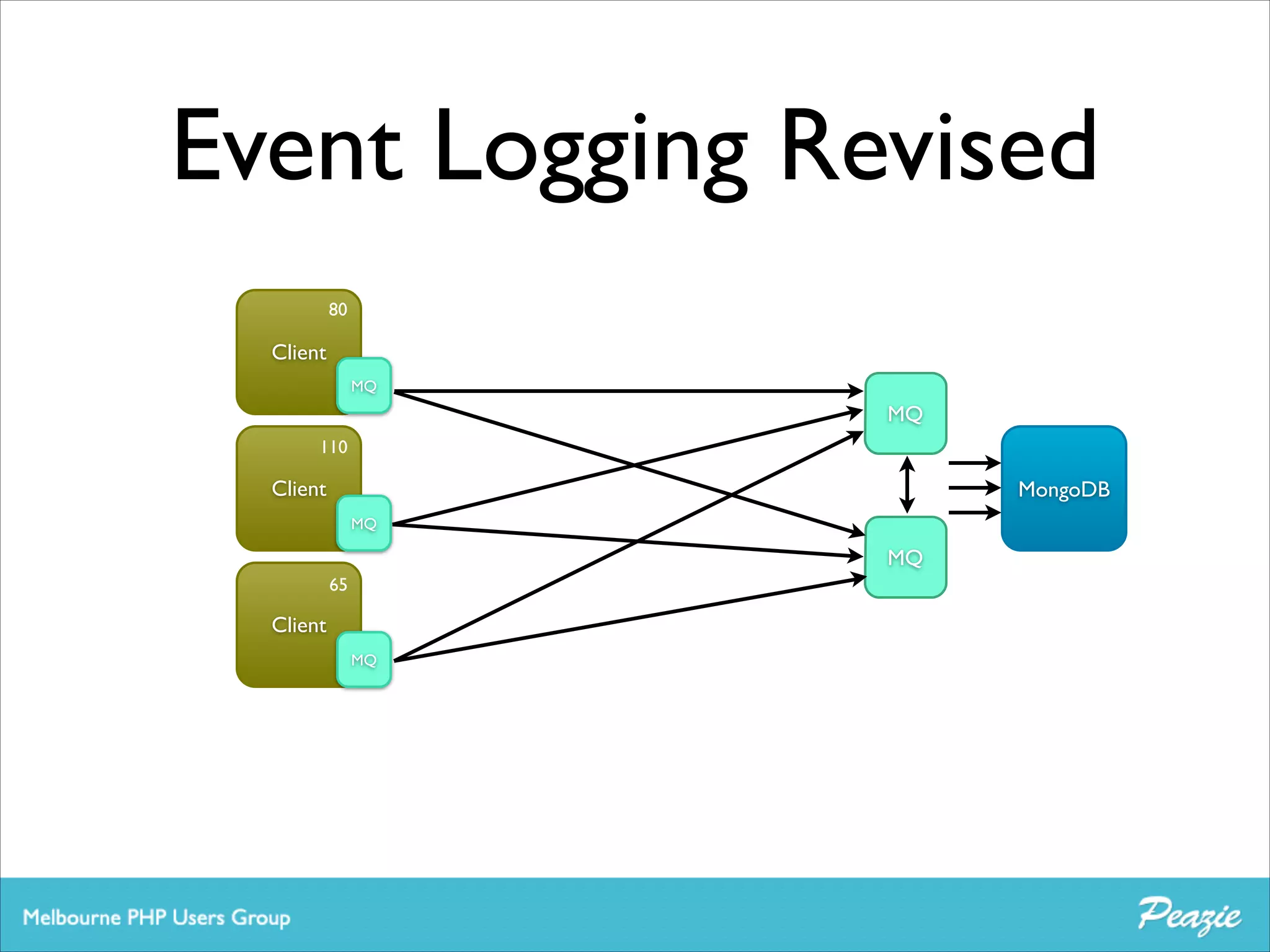 Event Logging Revised

80
Client
MQ

110
Client
MQ

65
Client
MQ

MQ

MQ

MongoDB

Melbourne PHP Users Group

Peazie